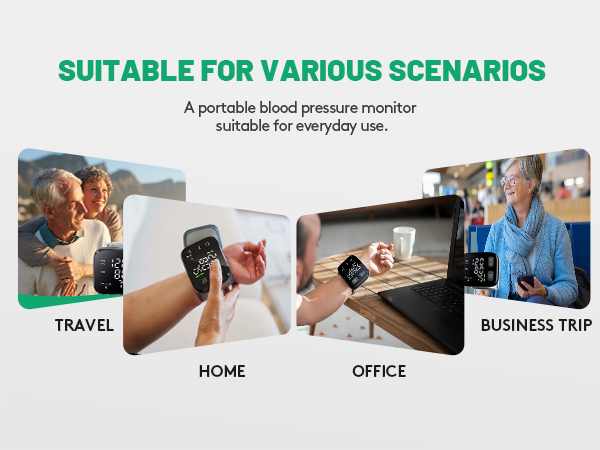 SUITABLE FOR VARIOUS SCENARIOS

A portable blood pressure monitor suitable for everyday use.

TRAVEL

HOME

OFFICE

BUSINESS TRIP